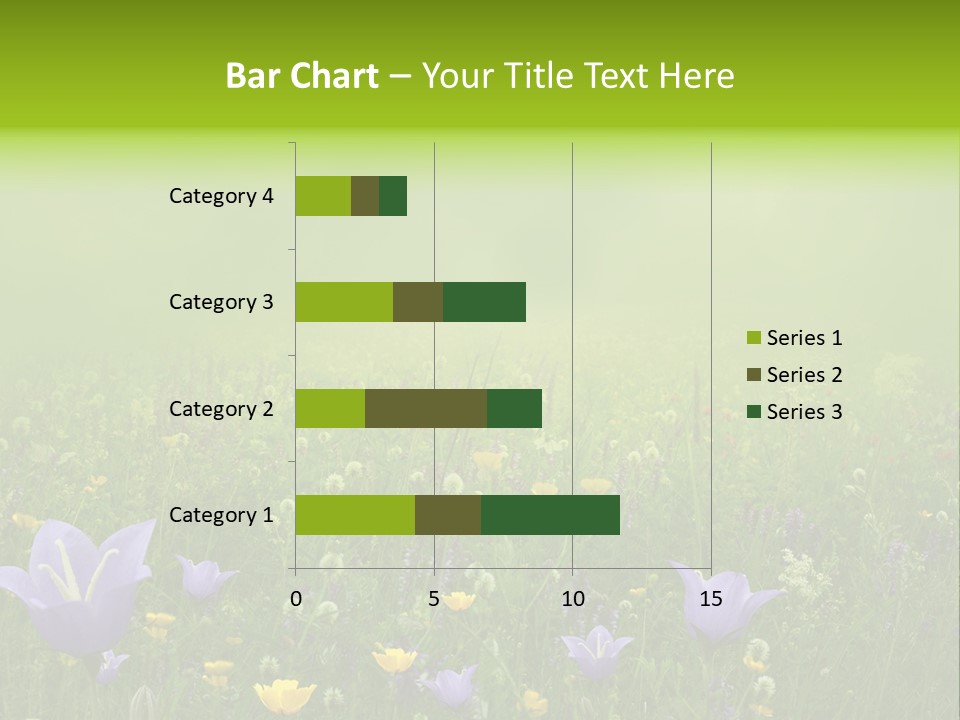 Bar Chart – Your Title Text Here

Category 4
Category 3
Category 2
Category 1

0 5 10 15

Series 1
Series 2
Series 3